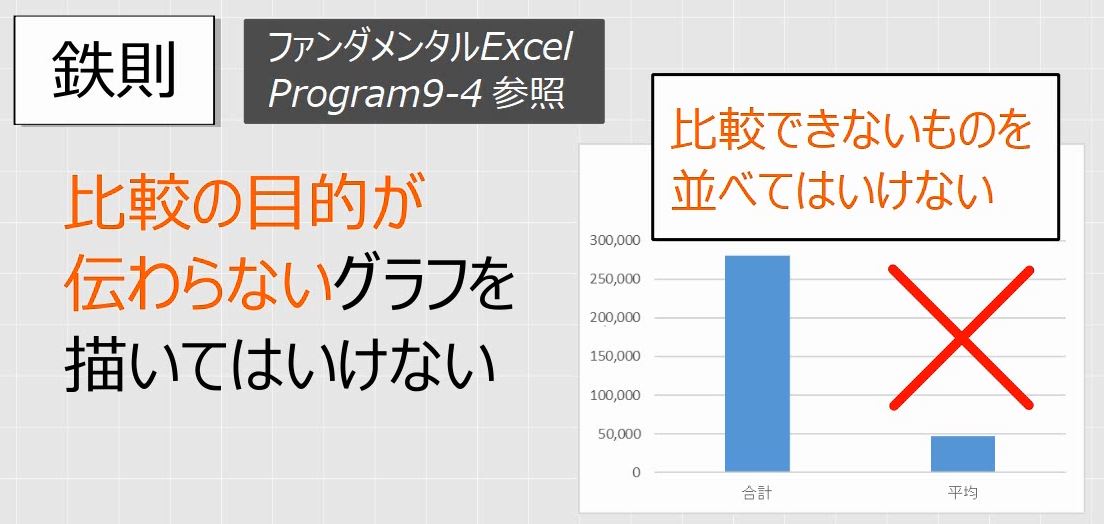 鉄則

ファンダメンタルExcel
Program9-4 参照

比較の目的が伝わらないグラフを描いてはいけない

比較できないものを並べてはいけない

300,000
250,000
200,000
150,000
100,000
50,000
0

合計
平均